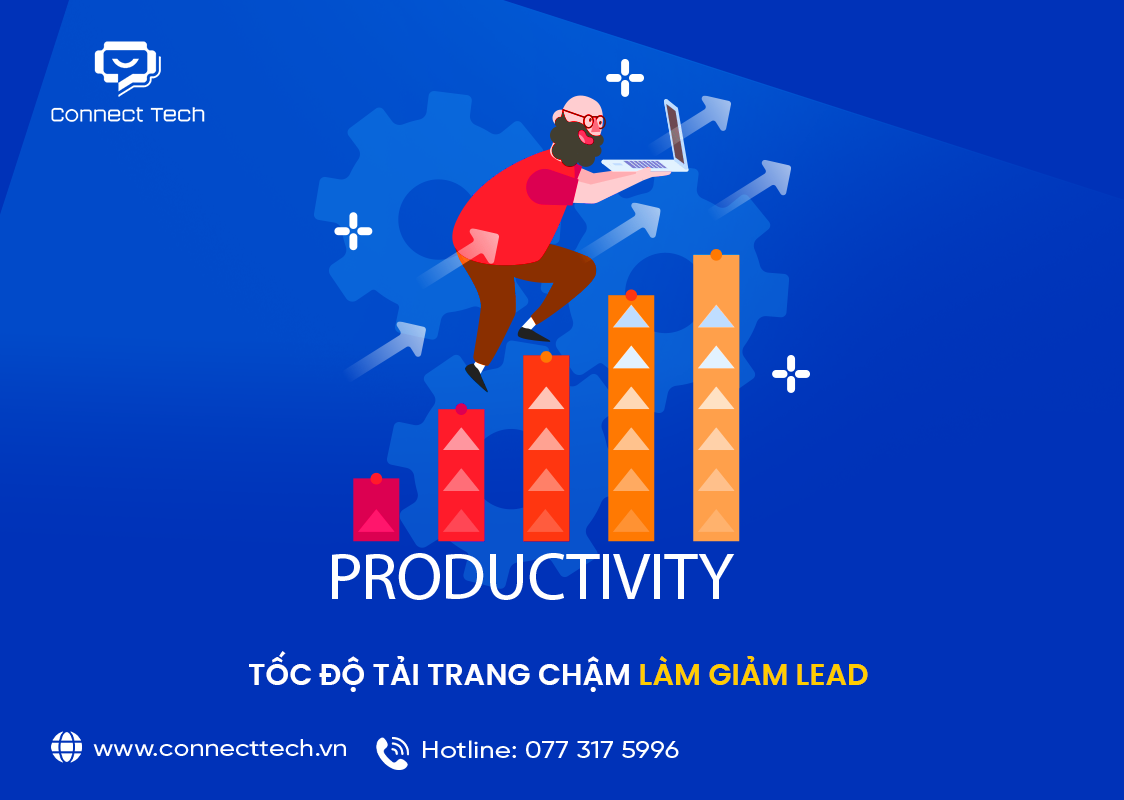 Connect Tech

PRODUCTIVITY

TỐC ĐỘ TẢI TRANG CHẬM LÀM GIẢM LEAD

www.connecttech.vn

Hotline: 077 317 5996